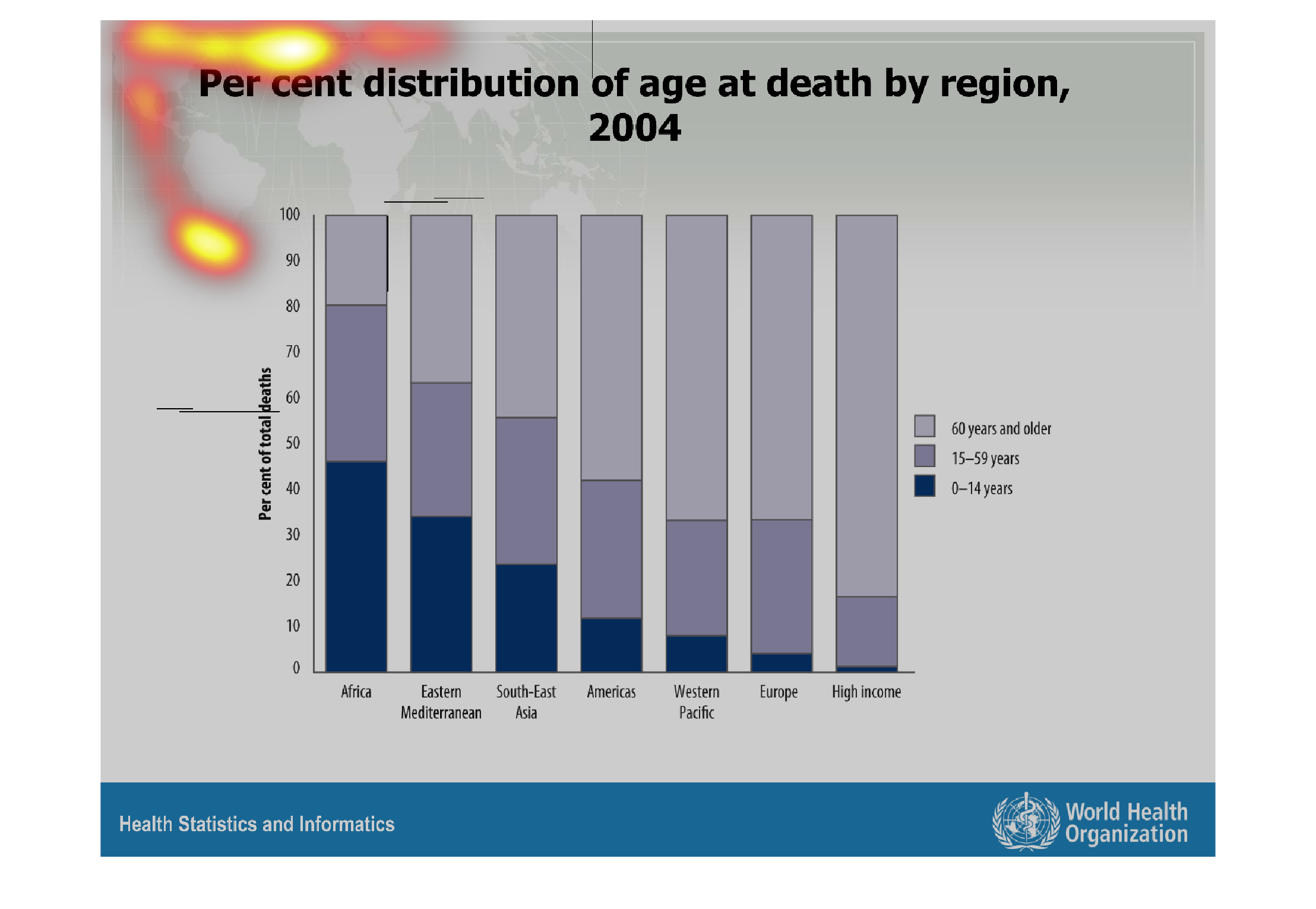 Per cent distribution of age at death by region, 2004

Per cent of total deaths

100
90
80
70
60
50
40
30
20
10
0

Africa
Eastern Mediterranean
South-East Asia
Americas
Western Pacific
Europe
High income

60 years and older
15–59 years
0–14 years

Health Statistics and Informatics

World Health Organization